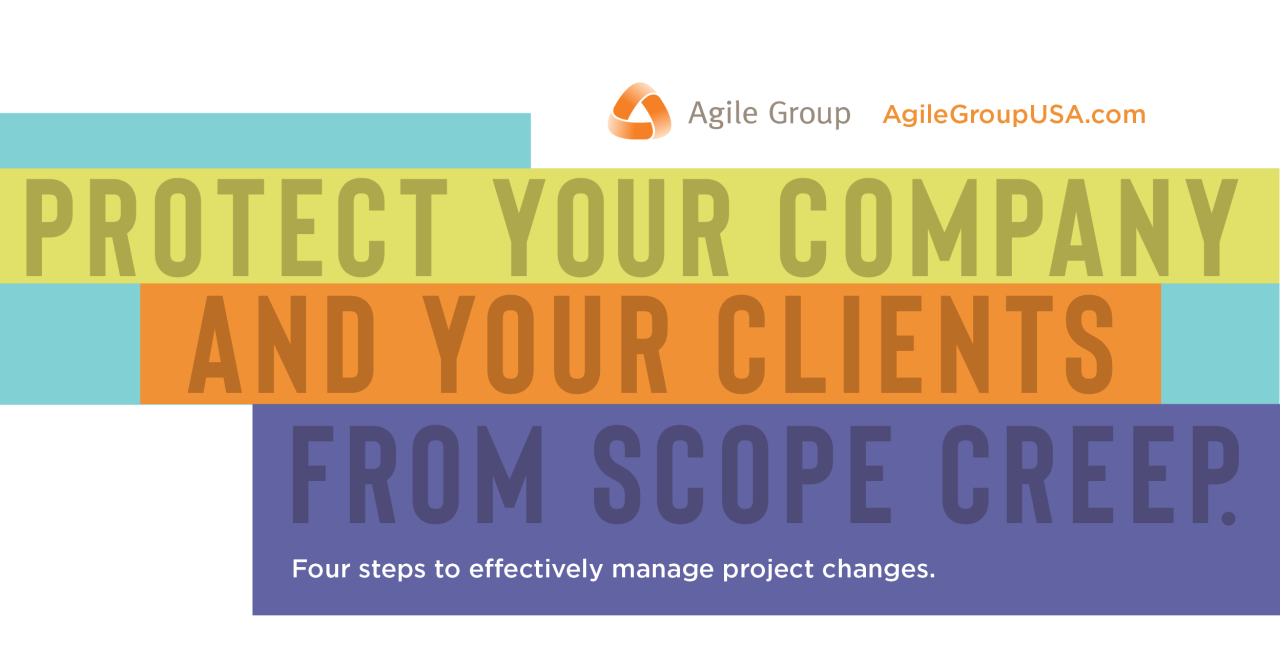 Agile Group AgileGroupUSA.com

PROTECT YOUR COMPANY AND YOUR CLIENTS FROM SCOPE CREEP.

Four steps to effectively manage project changes.